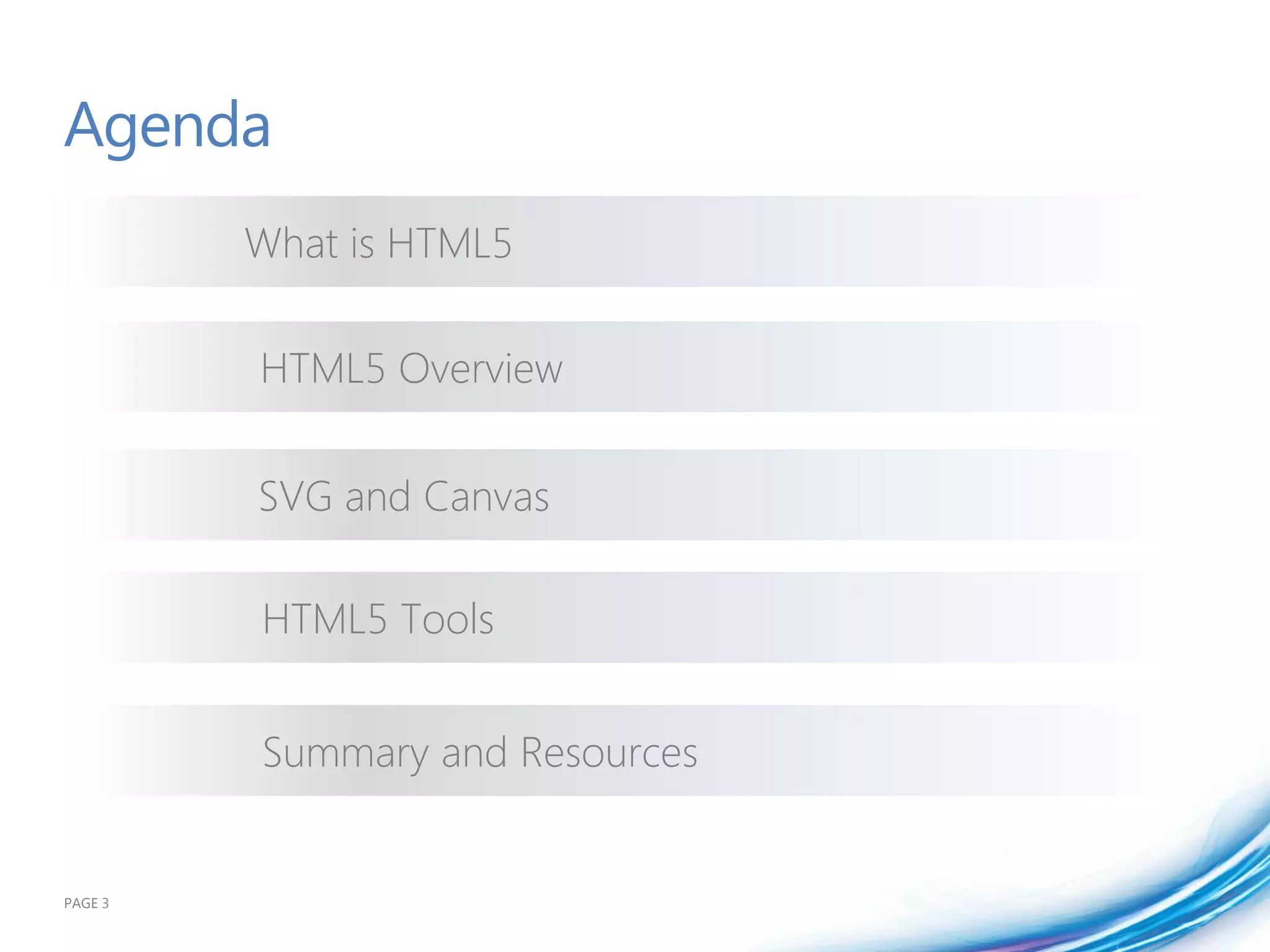 Agenda

What is HTML5

HTML5 Overview

SVG and Canvas

HTML5 Tools

Summary and Resources

PAGE 3